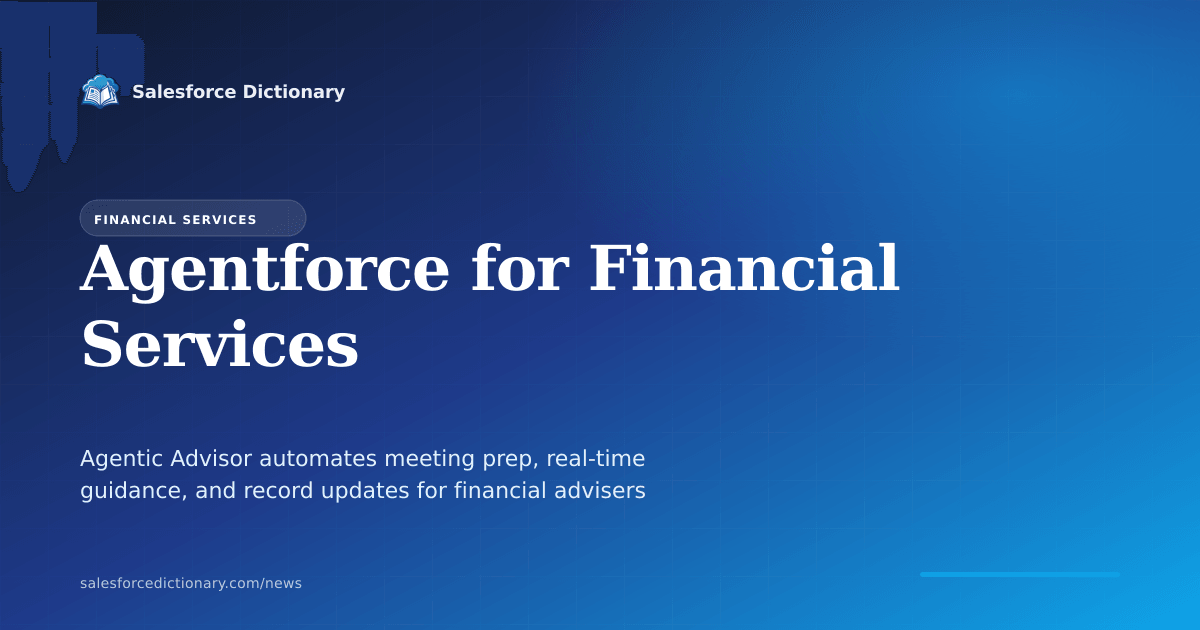 Salesforce Dictionary

FINANCIAL SERVICES

Agentforce for Financial Services

Agentic Advisor automates meeting prep, real-time guidance, and record updates for financial advisers

salesforcedictionary.com/news